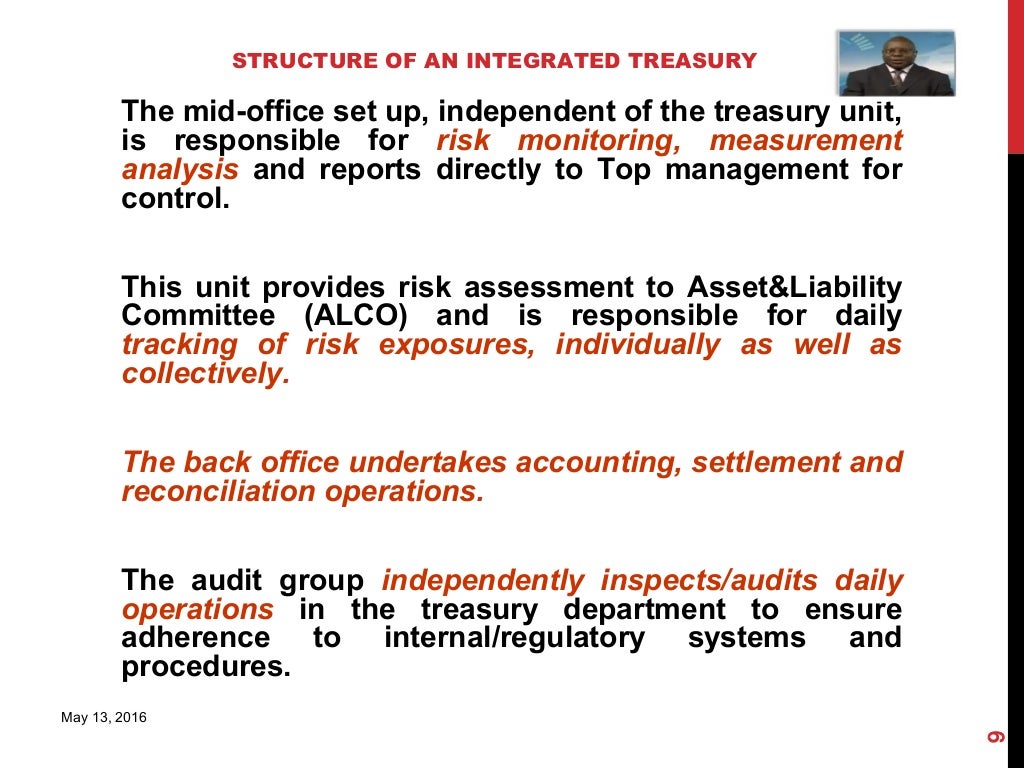 STRUCTURE OF AN INTEGRATED TREASURY

The mid-office set up, independent of the treasury unit, is responsible for risk monitoring, measurement analysis and reports directly to Top management for control.

This unit provides risk assessment to Asset&Liability Committee (ALCO) and is responsible for daily tracking of risk exposures, individually as well as collectively.

The back office undertakes accounting, settlement and reconciliation operations.

The audit group independently inspects/audits daily operations in the treasury department to ensure adherence to internal/regulatory systems and procedures.

May 13, 2016

9